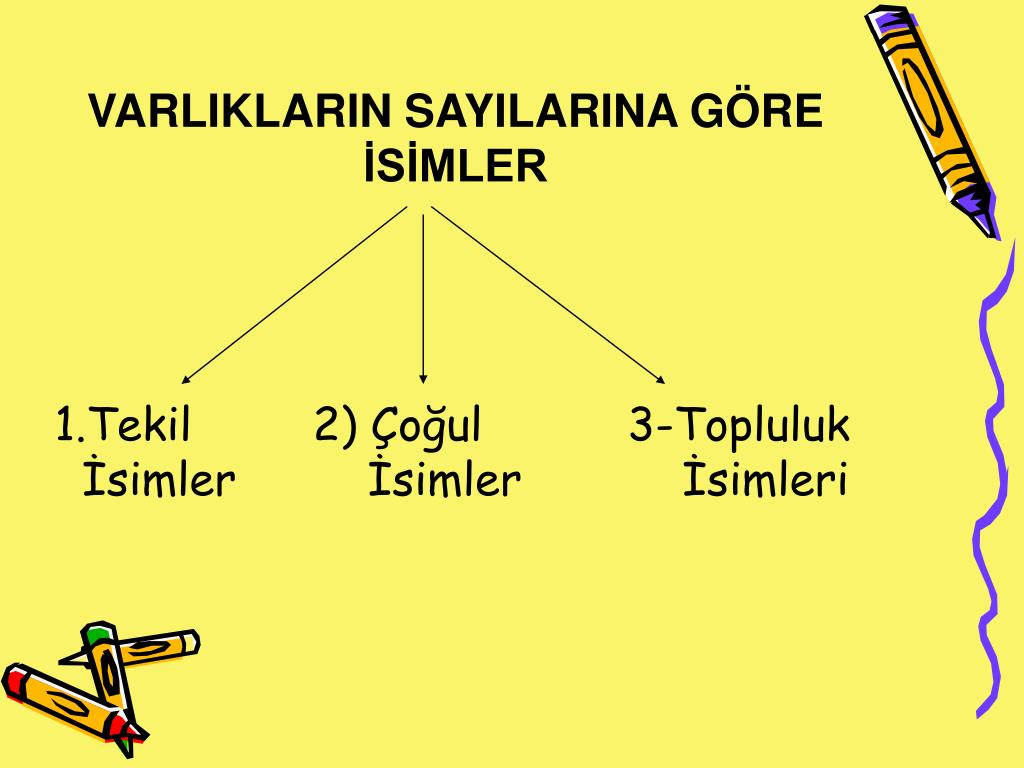 VARLIKLARIN SAYILARINA GÖRE İSİMLER

1.Tekil İsimler

2) Çoğul İsimler

3-Topluluk İsimleri